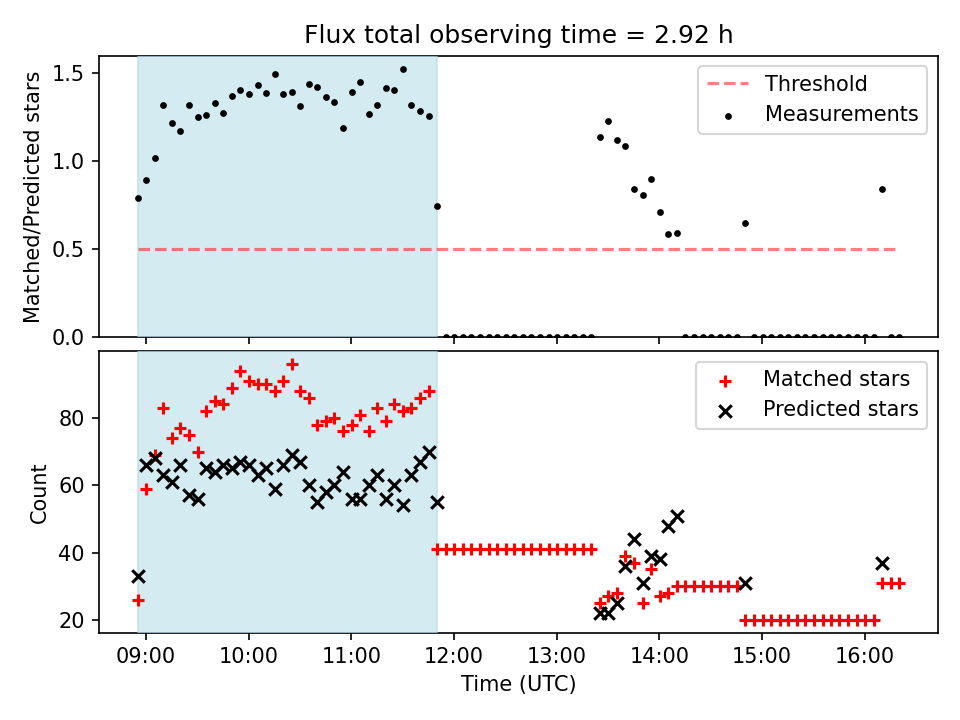 Flux total observing time = 2.92 h

Matched/Predicted stars

1.5
1.0
0.5
0.0

Threshold
Measurements

Count

80
60
40
20

Matched stars
Predicted stars

09:00 10:00 11:00 12:00 13:00 14:00 15:00 16:00

Time (UTC)